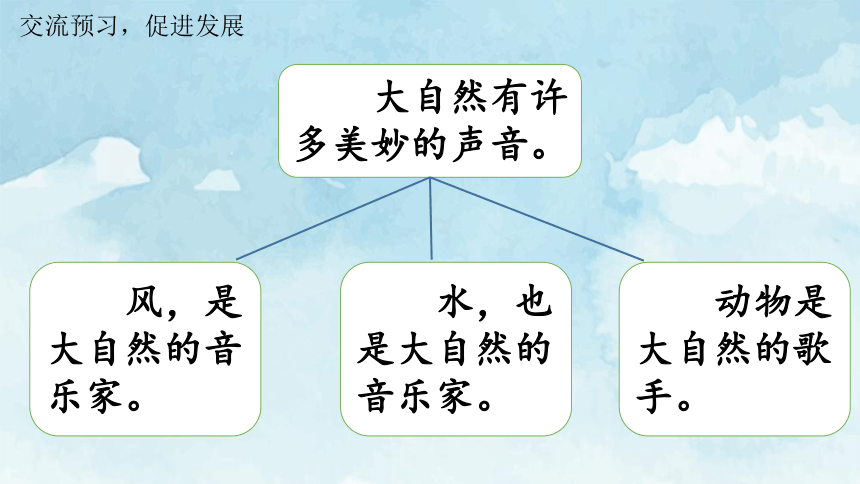 交流预习，促进发展

大自然有许多美妙的声音。

风，是大自然的音乐家。

水，也是大自然的音乐家。

动物是大自然的歌手。